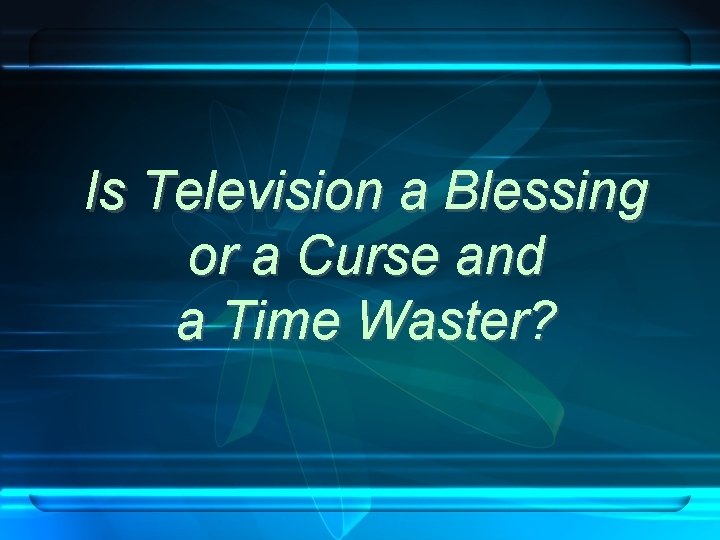 Is Television a Blessing or a Curse and a Time Waster?